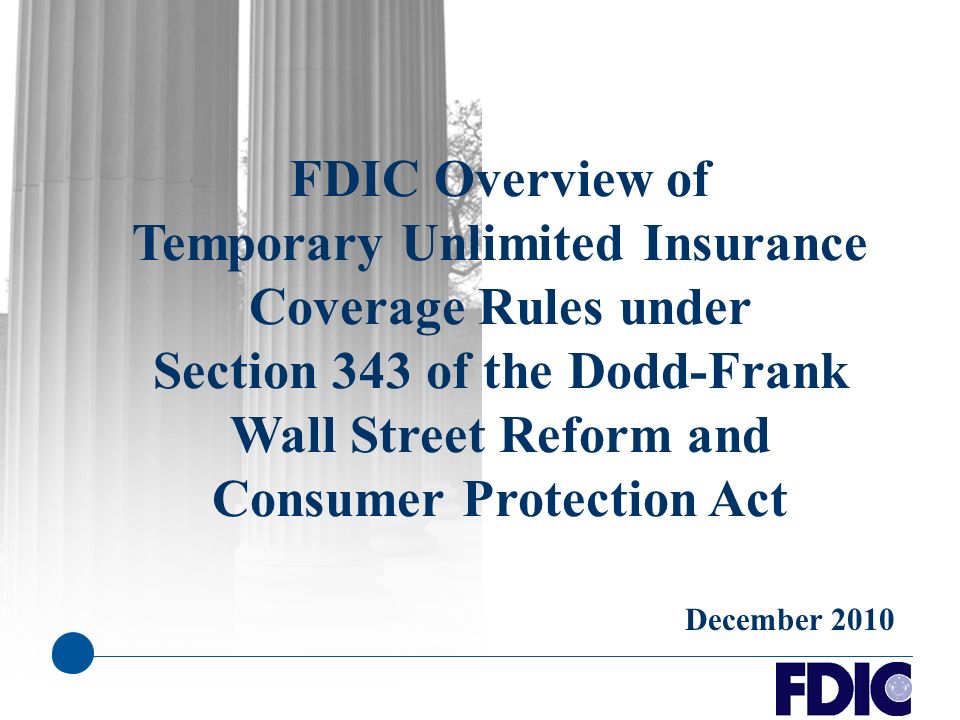 FDIC Overview of Temporary Unlimited Insurance Coverage Rules under Section 343 of the Dodd-Frank Wall Street Reform and Consumer Protection Act

December 2010

FDIC